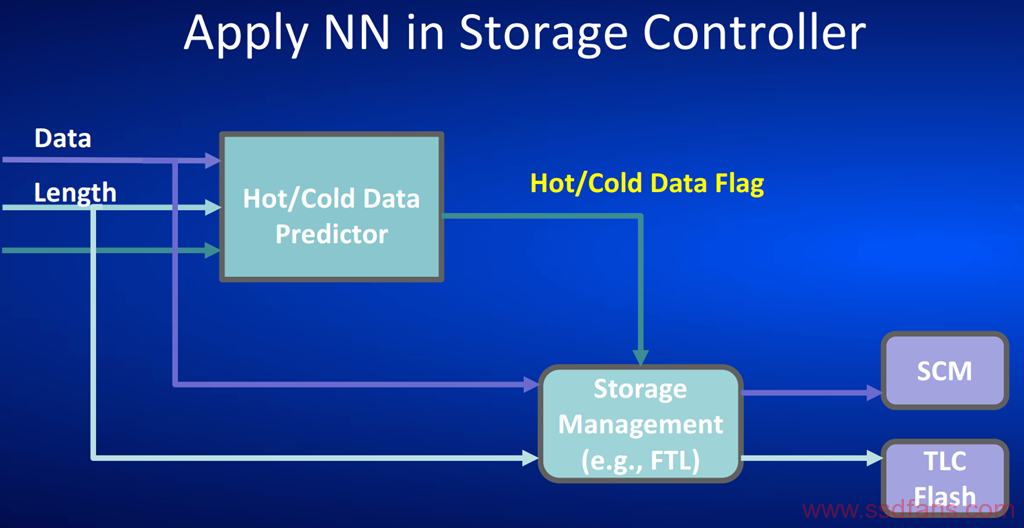 Apply NN in Storage Controller

Data

Length

Hot/Cold Data Predictor

Hot/Cold Data Flag

Storage Management (e.g., FTL)

SCM

TLC Flash

www.ssdfans.com